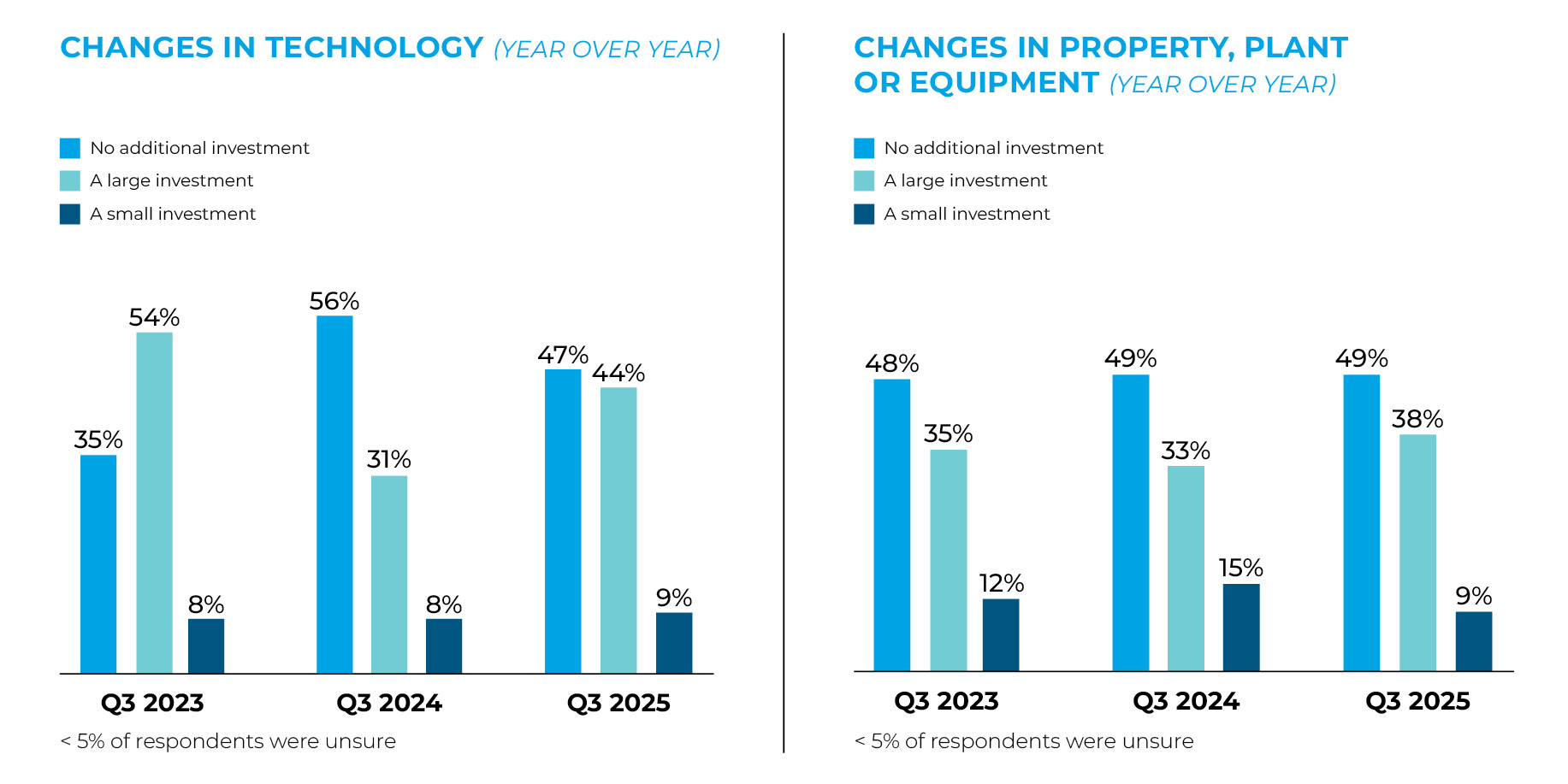 CHANGES IN TECHNOLOGY (YEAR OVER YEAR)

No additional investment
A large investment
A small investment

35%
54%
8%
56%
31%
8%
47%
44%
9%

Q3 2023
Q3 2024
Q3 2025

< 5% of respondents were unsure

CHANGES IN PROPERTY, PLANT OR EQUIPMENT (YEAR OVER YEAR)

No additional investment
A large investment
A small investment

48%
35%
12%
49%
33%
15%
49%
38%
9%

Q3 2023
Q3 2024
Q3 2025

< 5% of respondents were unsure